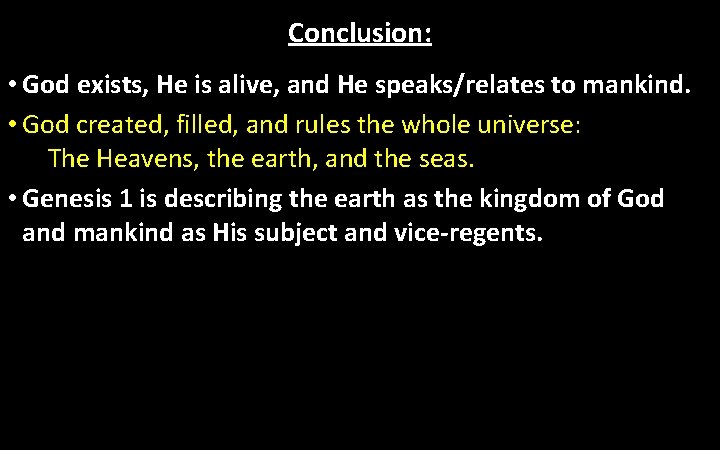 Conclusion:

• God exists, He is alive, and He speaks/relates to mankind.

• God created, filled, and rules the whole universe: The Heavens, the earth, and the seas.

• Genesis 1 is describing the earth as the kingdom of God and mankind as His subject and vice-regents.